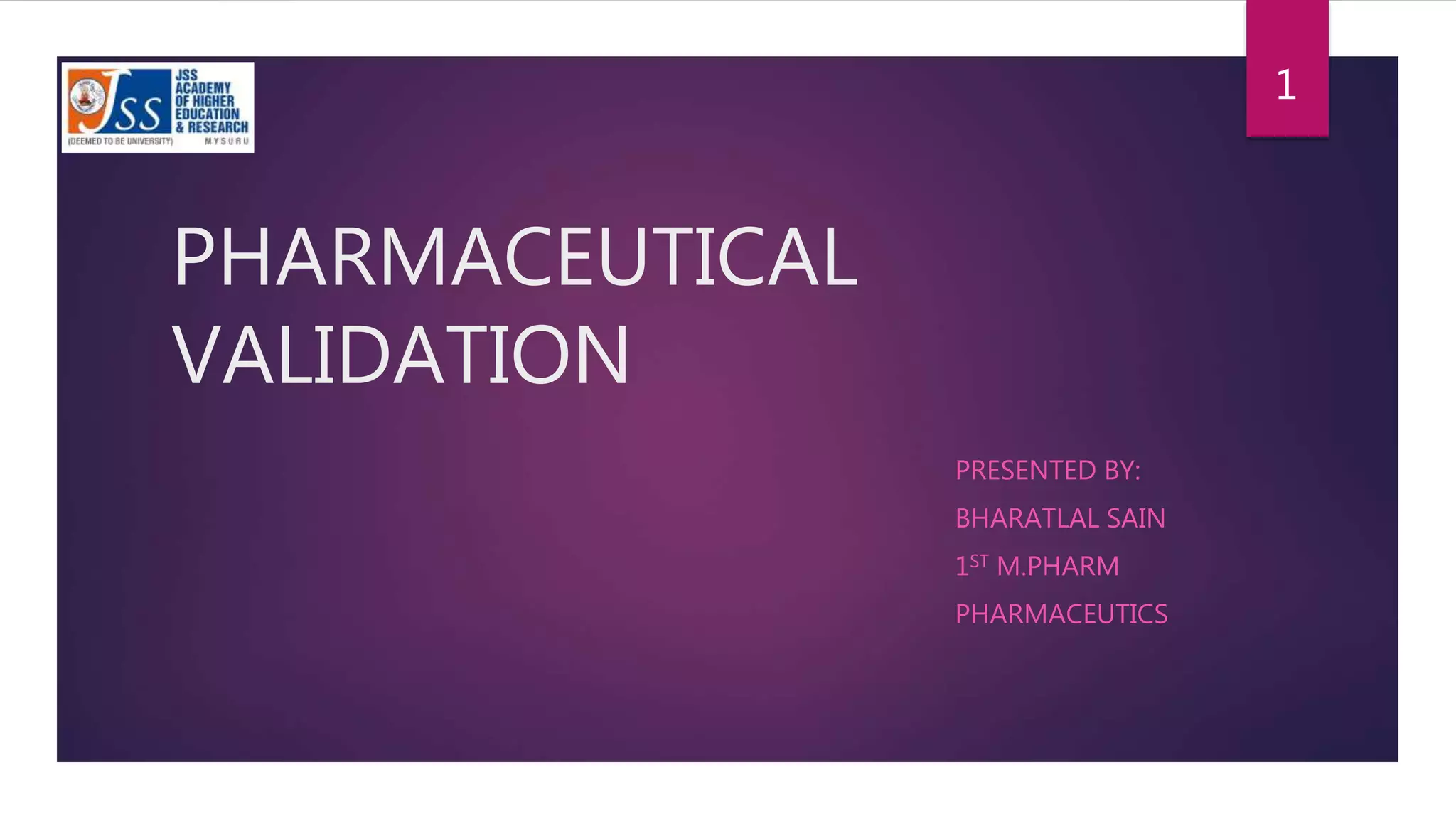 JSS
JSS ACADEMY OF HIGHER EDUCATION & RESEARCH
(DEEMED TO BE UNIVERSITY) MYSURU

1

PHARMACEUTICAL VALIDATION

PRESENTED BY:

BHARATLAL SAIN

1$^{ST}$ M.PHARM

PHARMACEUTICS